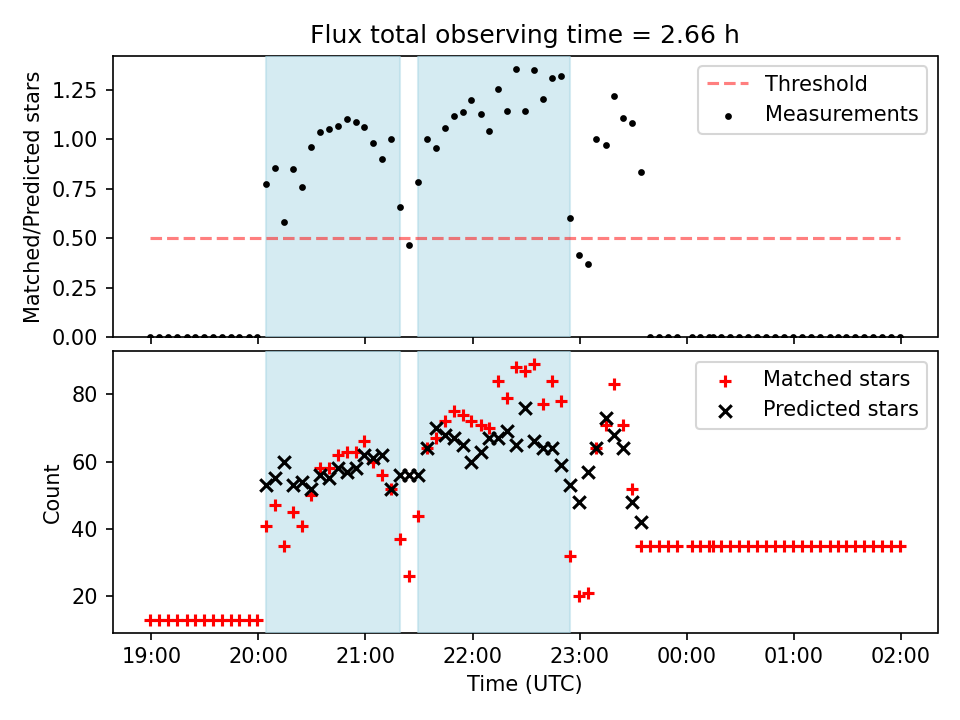 Flux total observing time = 2.66 h

Matched/Predicted stars
1.25
1.00
0.75
0.50
0.25
0.00

Threshold
Measurements

Count
80
60
40
20

Matched stars
Predicted stars

19:00
20:00
21:00
22:00
23:00
00:00
01:00
02:00
Time (UTC)